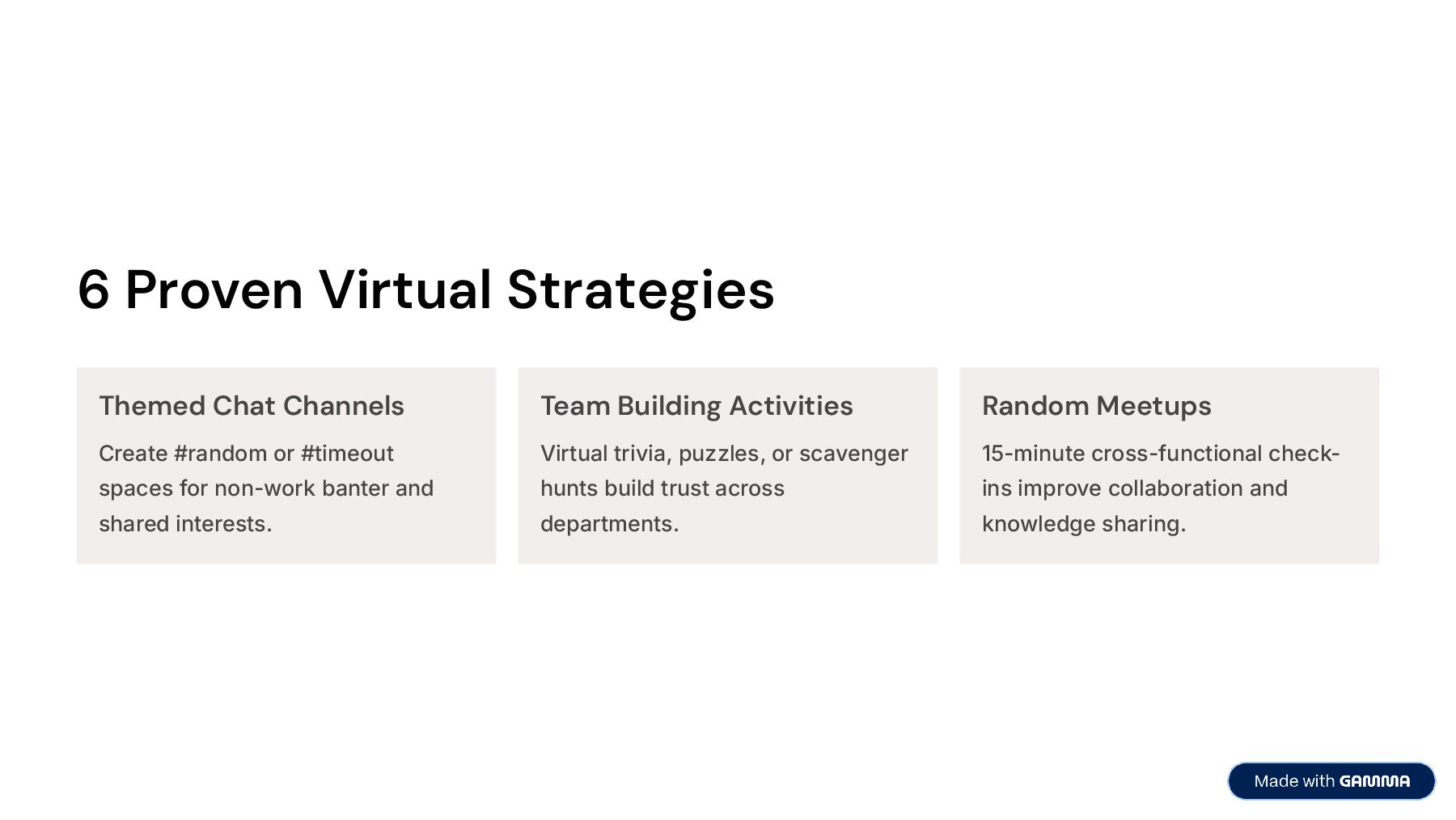 6 Proven Virtual Strategies

Themed Chat Channels

Create #random or #timeout spaces for non-work banter and shared interests.

Team Building Activities

Virtual trivia, puzzles, or scavenger hunts build trust across departments.

Random Meetups

15-minute cross-functional check-ins improve collaboration and knowledge sharing.

Made with GAMMA